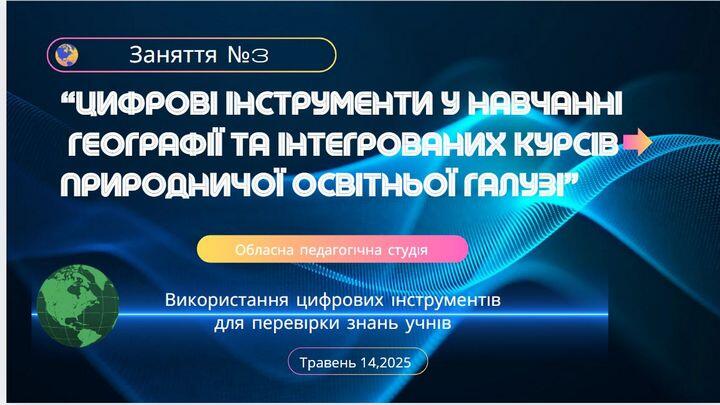 Заняття №3

“ЦИФРОВІ ІНСТРУМЕНТИ У НАВЧАННІ ГЕОГРАФІЇ ТА ІНТЕГРОВАНИХ КУРСІВ ПРИРОДНИЧОЇ ОСВІТНЬОЇ ГАЛУЗІ”

Обласна педагогічна студія

Використання цифрових інструментів для перевірки знань учнів

Травень 14,2025